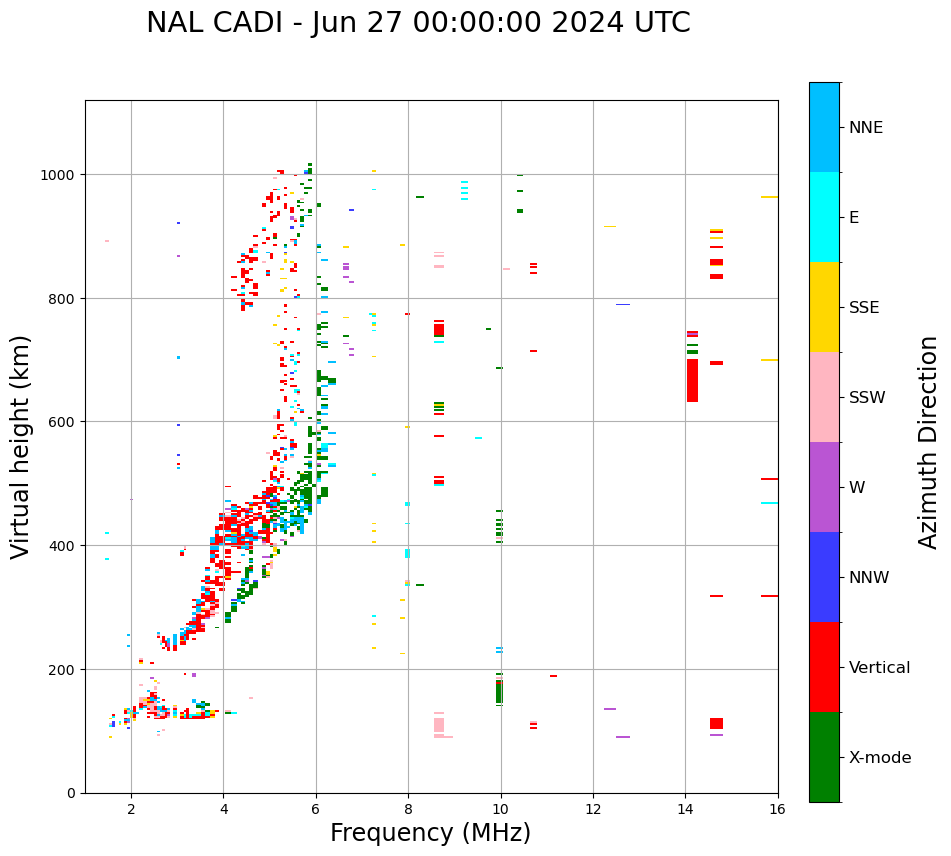 NAL CADI - Jun 27 00:00:00 2024 UTC

Virtual height (km)

1000
800
600
400
200
0

2
4
6
8
10
12
14
16

Frequency (MHz)

NNE
E
SSE
SSW
W
NNW
Vertical
X-mode

Azimuth Direction